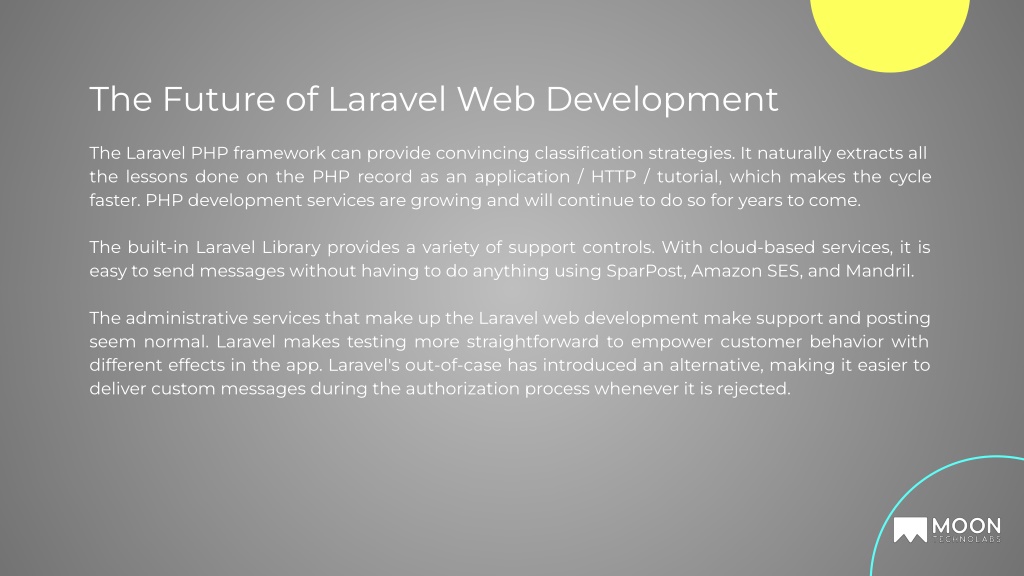 The Future of Laravel Web Development

The Laravel PHP framework can provide convincing classification strategies. It naturally extracts all the lessons done on the PHP record as an application / HTTP / tutorial, which makes the cycle faster. PHP development services are growing and will continue to do so for years to come.

The built-in Laravel Library provides a variety of support controls. With cloud-based services, it is easy to send messages without having to do anything using SparPost, Amazon SES, and Mandril.

The administrative services that make up the Laravel web development make support and posting seem normal. Laravel makes testing more straightforward to empower customer behavior with different effects in the app. Laravel's out-of-case has introduced an alternative, making it easier to deliver custom messages during the authorization process whenever it is rejected.

MOON
TECHNOLABS